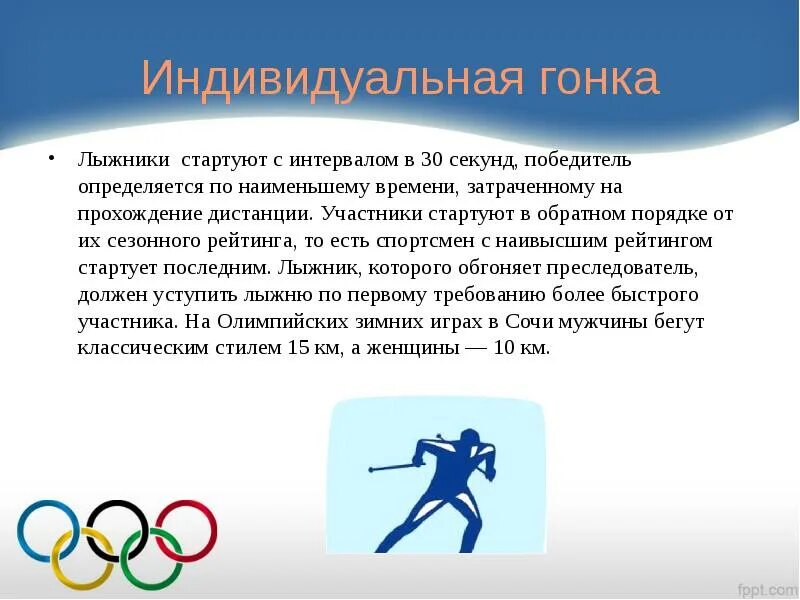 Индивидуальная гонка

• Лыжники стартуют с интервалом в 30 секунд, победитель определяется по наименьшему времени, затраченному на прохождение дистанции. Участники стартуют в обратном порядке от их сезонного рейтинга, то есть спортсмен с наивысшим рейтингом стартует последним. Лыжник, которого обгоняет преследователь, должен уступить лыжню по первому требованию более быстрого участника. На Олимпийских зимних играх в Сочи мужчины бегут классическим стилем 15 км, а женщины — 10 км.

fppt.com